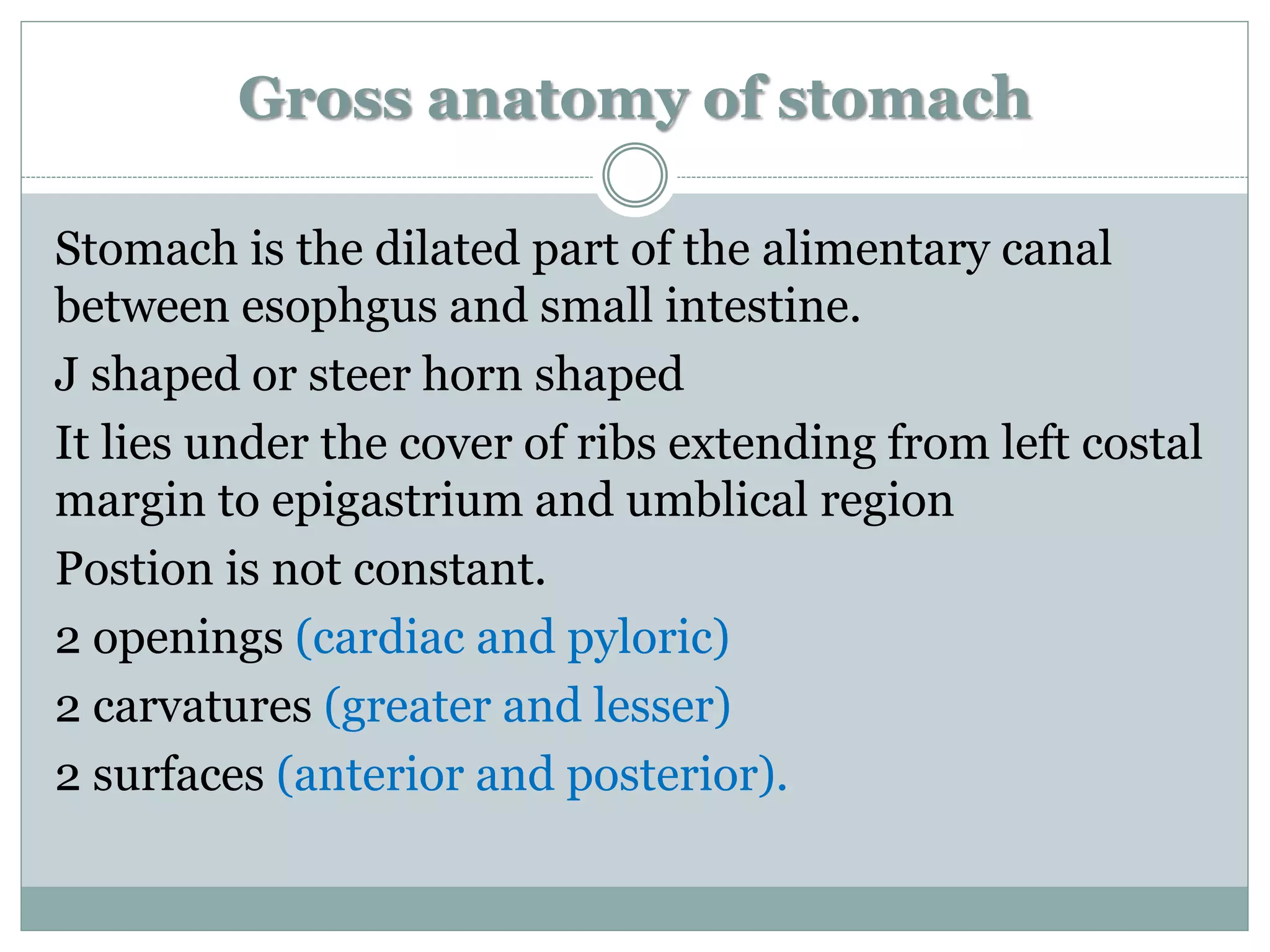 Gross anatomy of stomach

Stomach is the dilated part of the alimentary canal between esophgus and small intestine.

J shaped or steer horn shaped

It lies under the cover of ribs extending from left costal margin to epigastrium and umblical region

Postion is not constant.

2 openings (cardiac and pyloric)

2 carvatures (greater and lesser)

2 surfaces (anterior and posterior).